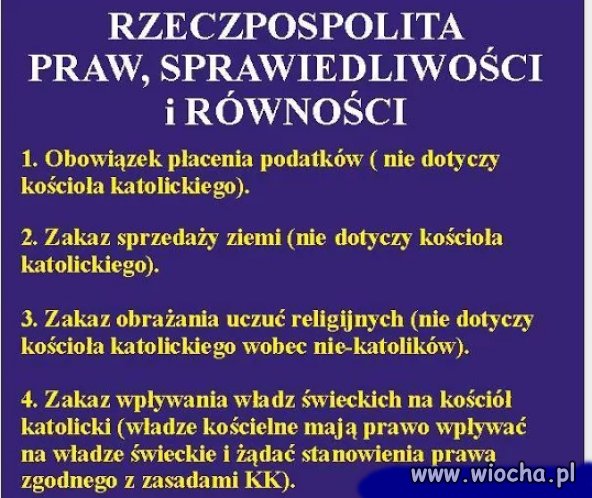 RZECZPOSPOLITA
PRAW, SPRAWIEDLIWOŚCI
i RÓWNOŚCI

1. Obowiązek płacenia podatków ( nie dotyczy kościoła katolickiego).

2. Zakaz sprzedaży ziemi (nie dotyczy kościoła katolickiego).

3. Zakaz obrażania uczuć religijnych (nie dotyczy kościoła katolickiego wobec nie-katolików).

4. Zakaz wpływania władz świeckich na kościół katolicki (władze kościelne mają prawo wpływać na władze świeckie i żądać stanowienia prawa zgodnego z zasadami KK).

www.wiocha.pl